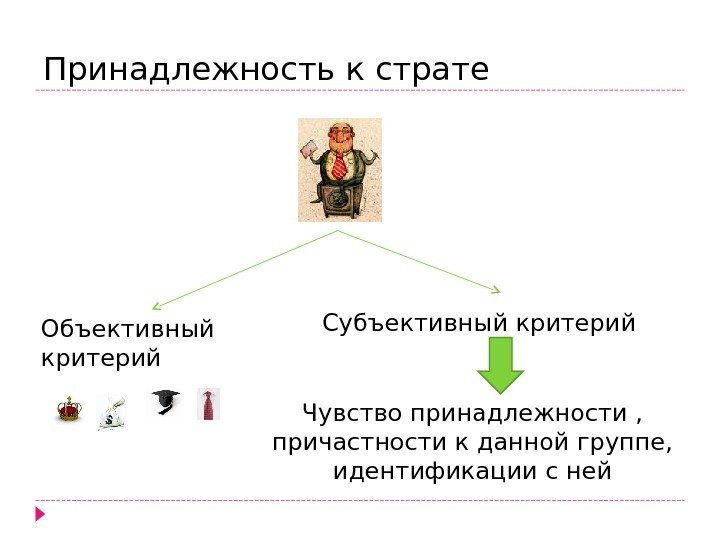 Принадлежность к страте

Объективный критерий

Субъективный критерий

Чувство принадлежности , причастности к данной группе, идентификации с ней